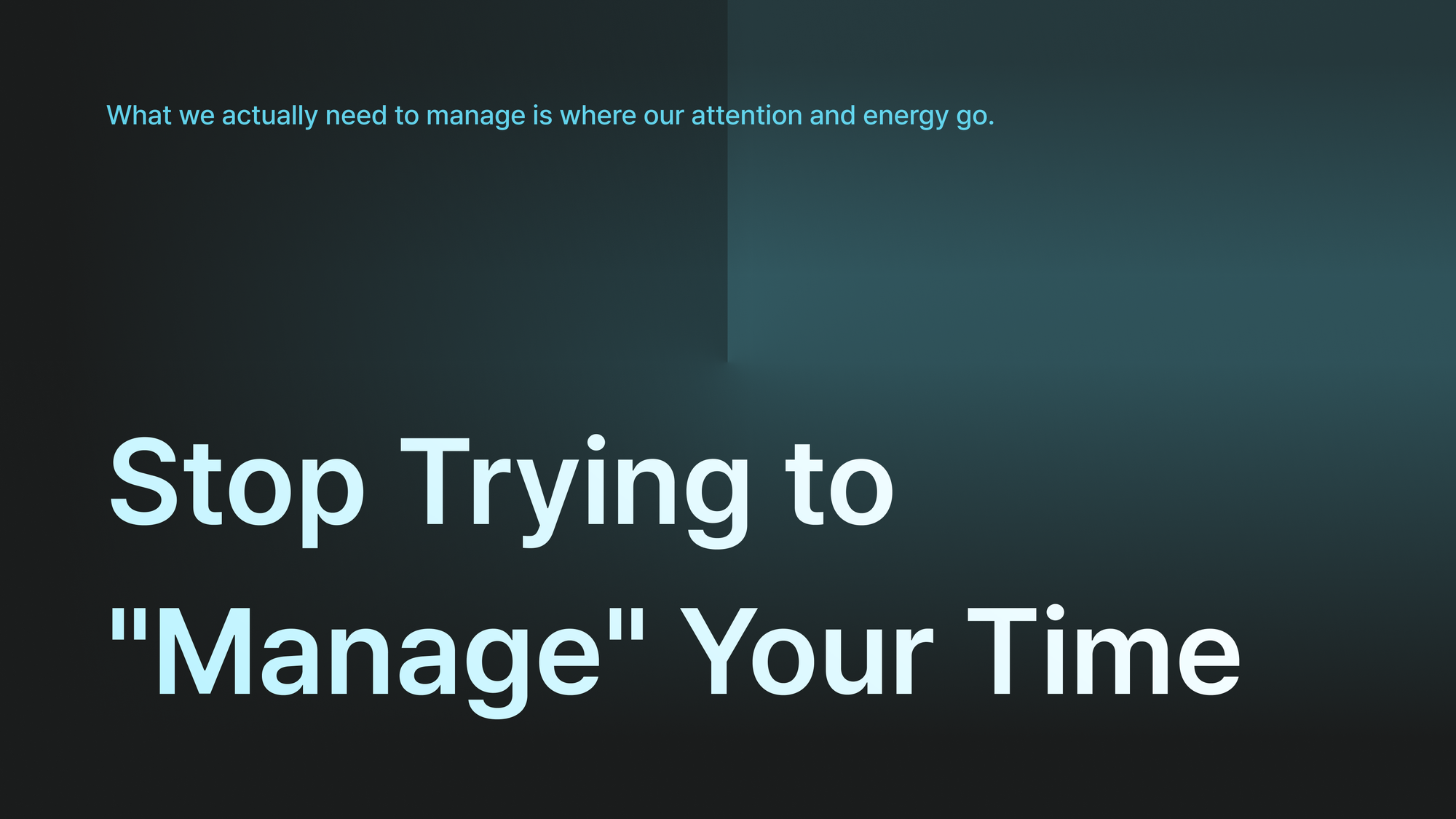 What we actually need to manage is where our attention and energy go.

Stop Trying to "Manage" Your Time